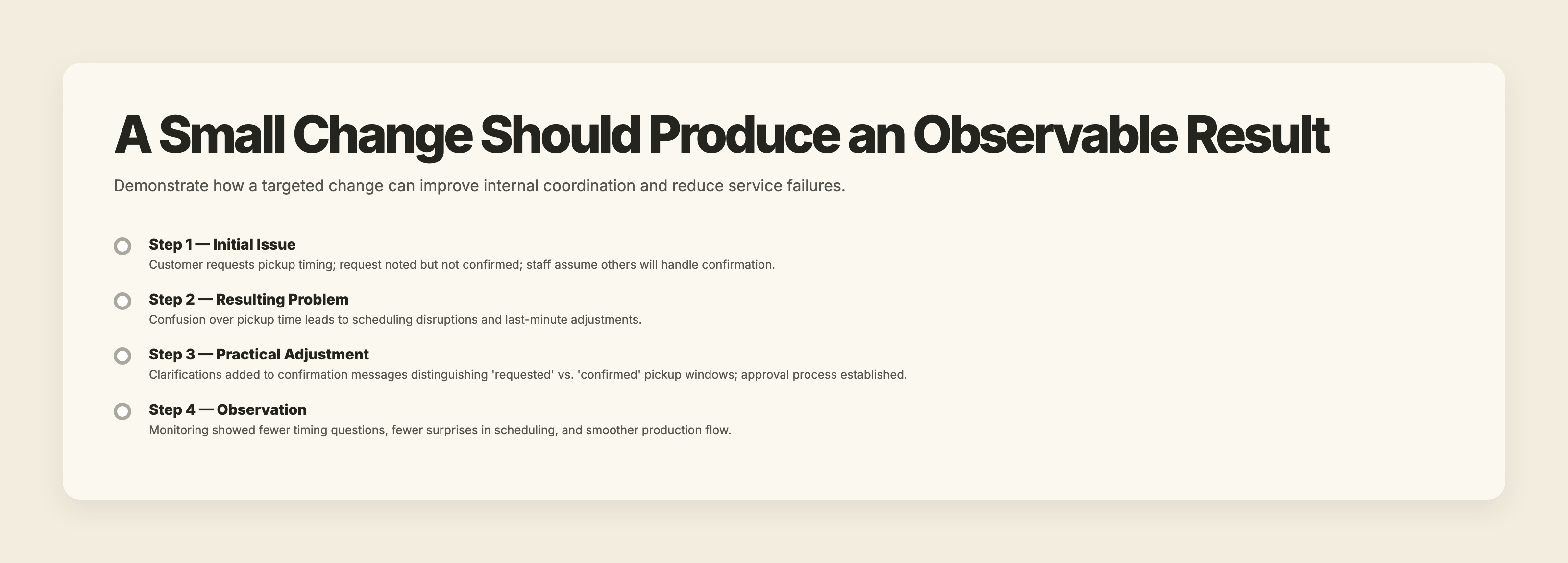 A Small Change Should Produce an Observable Result

Demonstrate how a targeted change can improve internal coordination and reduce service failures.

Step 1 — Initial Issue
Customer requests pickup timing; request noted but not confirmed; staff assume others will handle confirmation.

Step 2 — Resulting Problem
Confusion over pickup time leads to scheduling disruptions and last-minute adjustments.

Step 3 — Practical Adjustment
Clarifications added to confirmation messages distinguishing 'requested' vs. 'confirmed' pickup windows; approval process established.

Step 4 — Observation
Monitoring showed fewer timing questions, fewer surprises in scheduling, and smoother production flow.